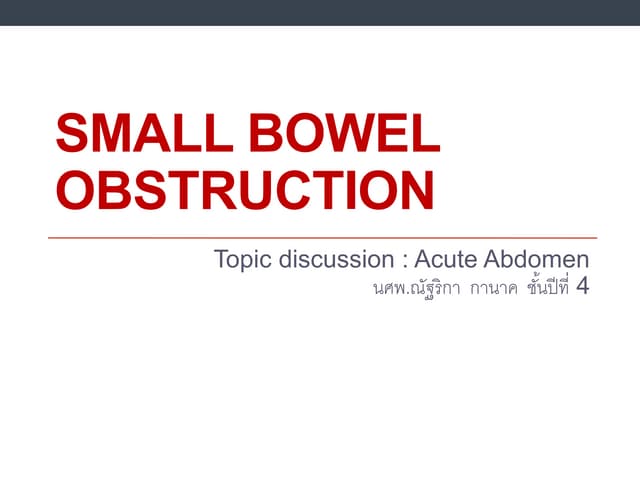 SMALL BOWEL OBSTRUCTION

Topic discussion : Acute Abdomen
นศพ.ณัฐริกา กานาค ชั้นปีที่ 4